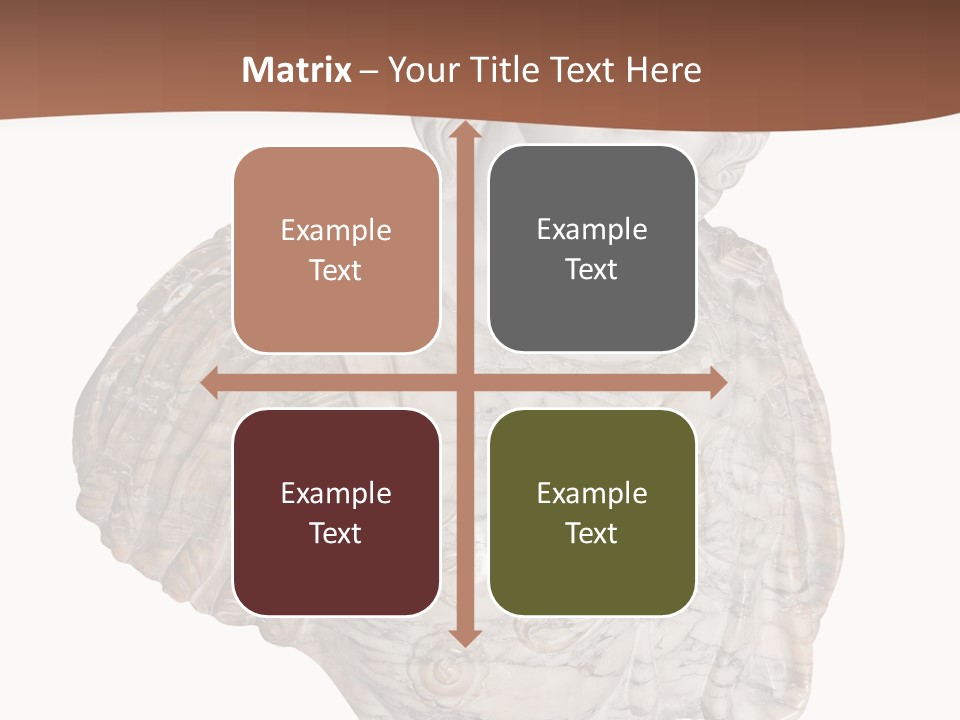 Matrix – Your Title Text Here

Example Text

Example Text

Example Text

Example Text